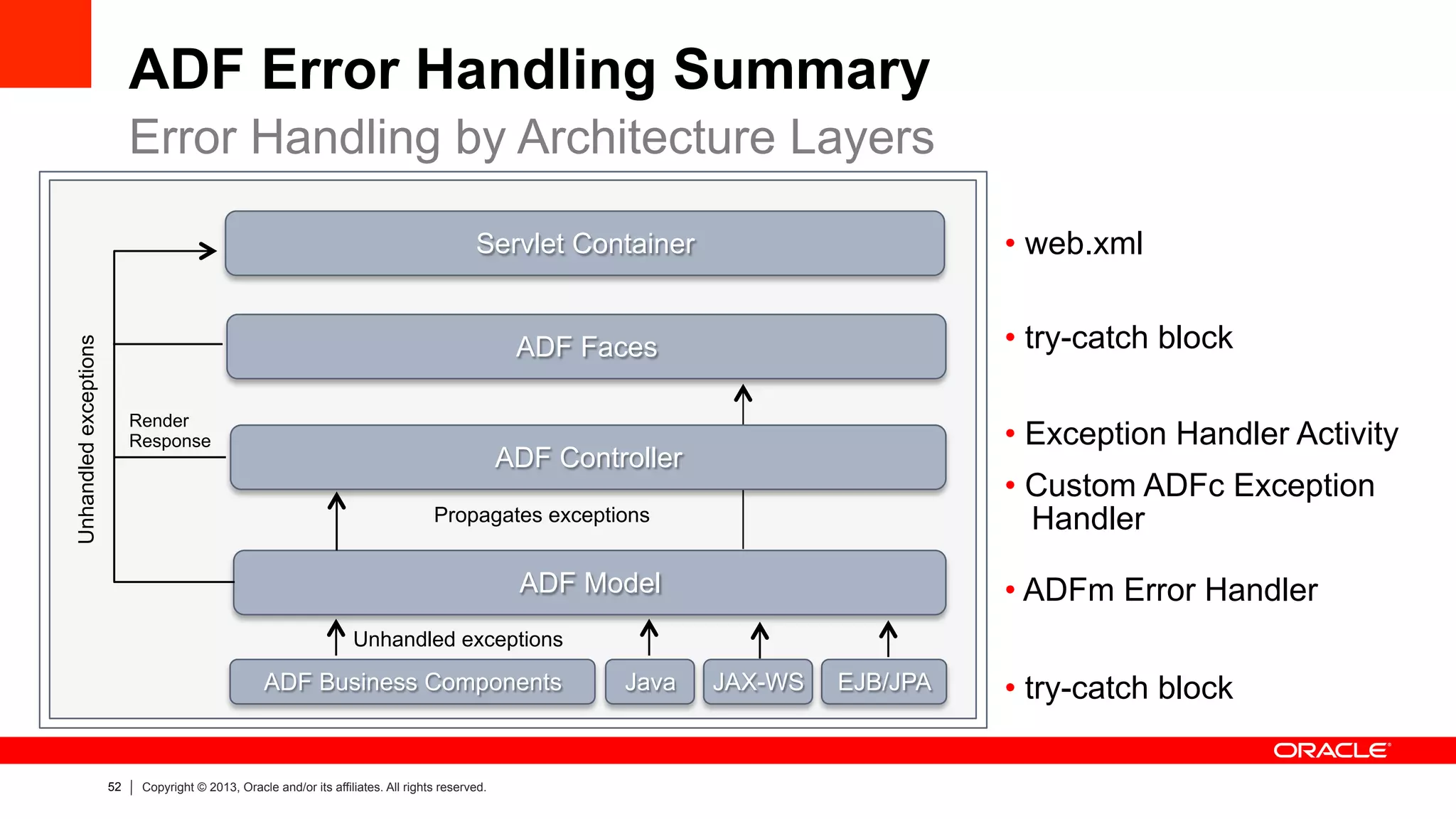 ADF Error Handling Summary
Error Handling by Architecture Layers

Unhandled exceptions

Servlet Container

ADF Faces

Render Response

ADF Controller

Propagates exceptions

ADF Model

Unhandled exceptions

ADF Business Components

Java

JAX-WS

EJB/JPA

• web.xml

• try-catch block

• Exception Handler Activity

• Custom ADFc Exception Handler

• ADFm Error Handler

• try-catch block

ORACLE

52 | Copyright © 2013, Oracle and/or its affiliates. All rights reserved.